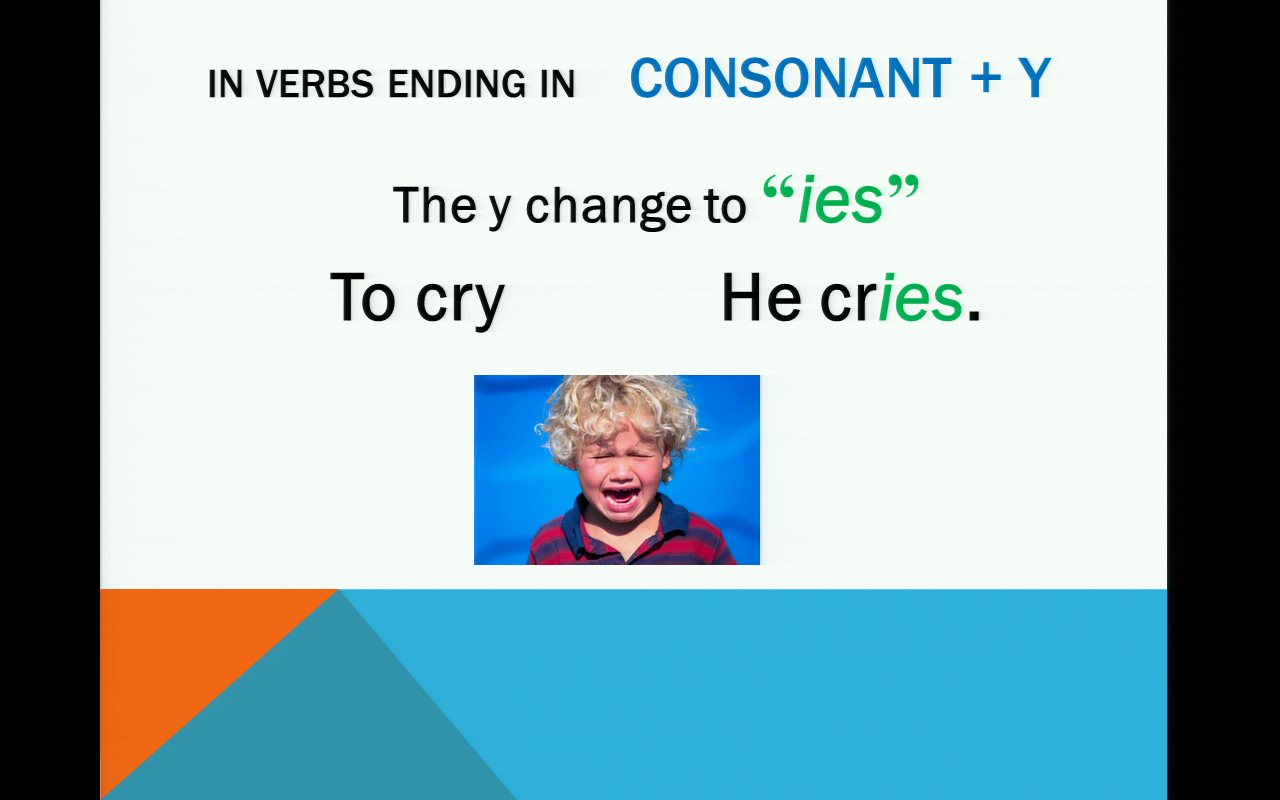 IN VERBS ENDING IN CONSONANT + Y

The y change to “ies”

To cry He cries.